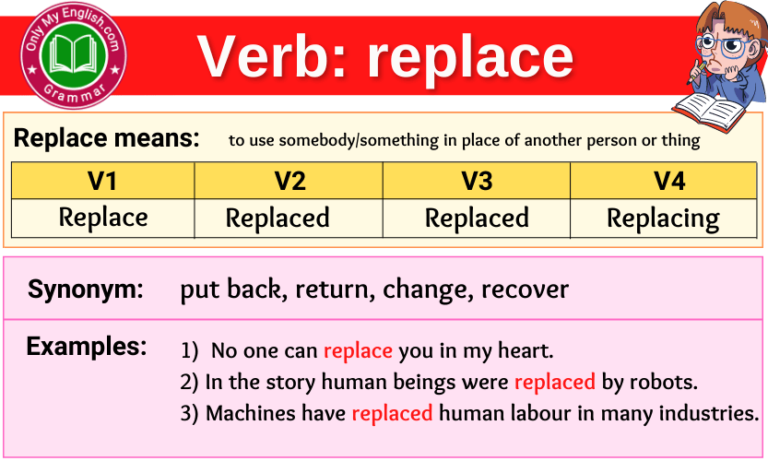 Only My English.com
Grammar

Verb: replace

Replace means: to use somebody/something in place of another person or thing

| V1 | V2 | V3 | V4 |
|---|---|---|---|
| Replace | Replaced | Replaced | Replacing |

Synonym: put back, return, change, recover

Examples: 1) No one can replace you in my heart.
2) In the story human beings were replaced by robots.
3) Machines have replaced human labour in many industries.